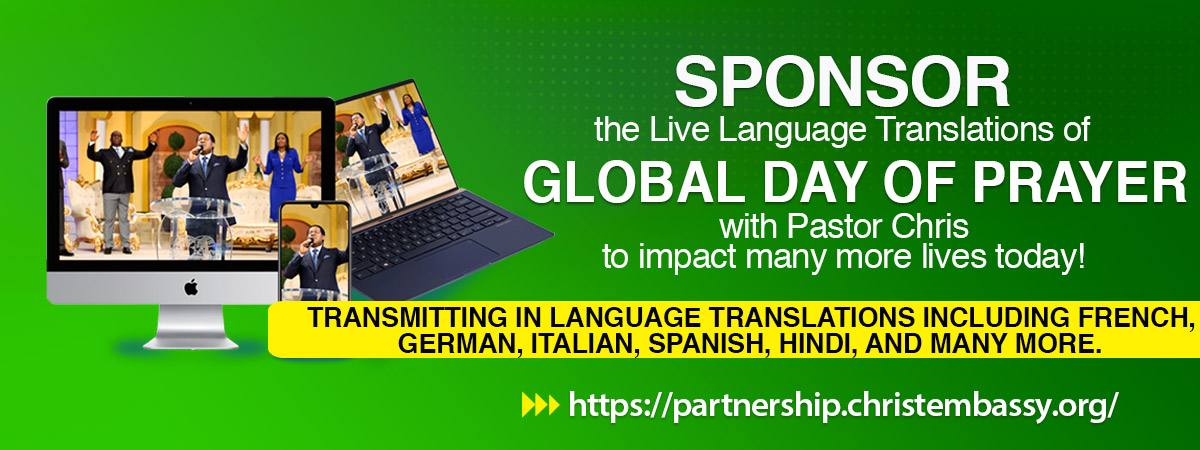 SPONSOR
the Live Language Translations of
GLOBAL DAY OF PRAYER
with Pastor Chris
to impact many more lives today!

TRANSMITTING IN LANGUAGE TRANSLATIONS INCLUDING FRENCH, GERMAN, ITALIAN, SPANISH, HINDI, AND MANY MORE.

https://partnership.christembassy.org/